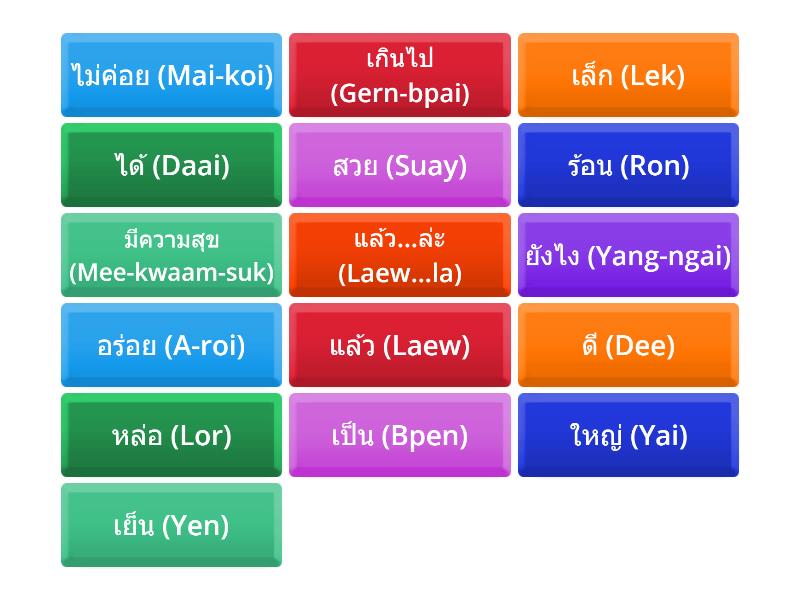 ไม่ค่อย (Mai-koi)

เกินไป (Gern-bpai)

เล็ก (Lek)

ได้ (Daai)

สวย (Suay)

ร้อน (Ron)

มีความสุข (Mee-kwaam-suk)

แล้ว...ล่ะ (Laew...la)

ยังไง (Yang-ngai)

อร่อย (A-roi)

แล้ว (Laew)

ดี (Dee)

หล่อ (Lor)

เป็น (Bpen)

ใหญ่ (Yai)

เย็น (Yen)